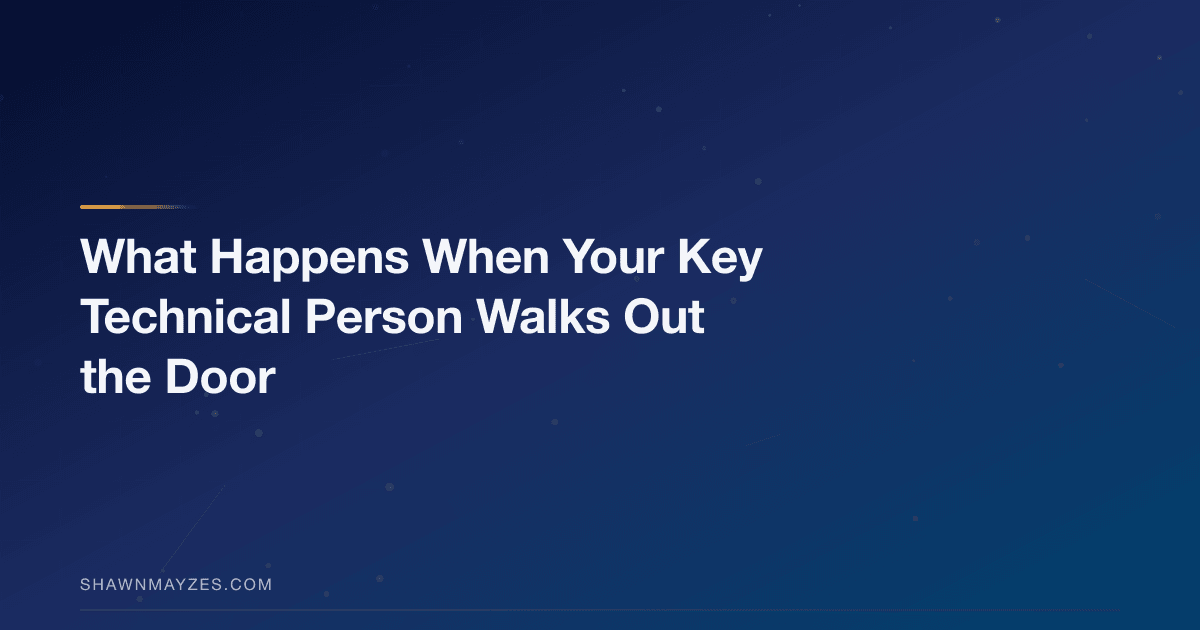 What Happens When Your Key Technical Person Walks Out the Door

SHAWNMAYZES.COM